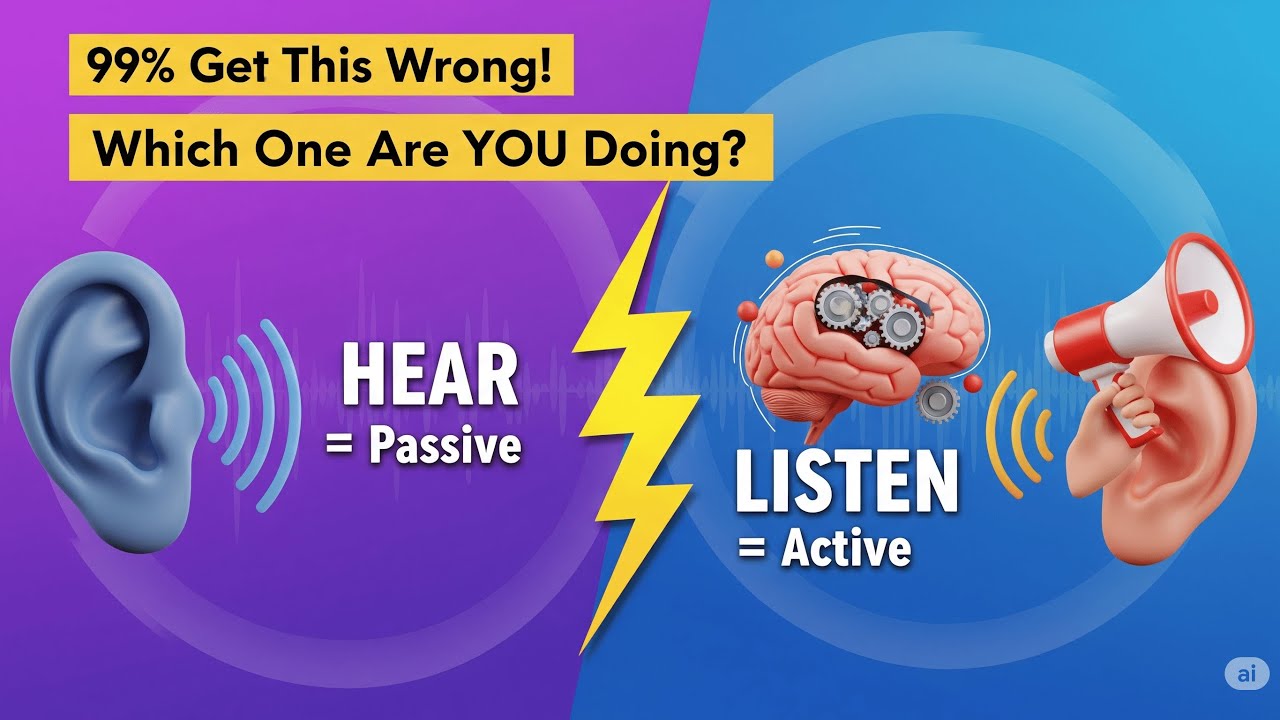 99% Get This Wrong!

Which One Are YOU Doing?

HEAR
= Passive

LISTEN
= Active

ai